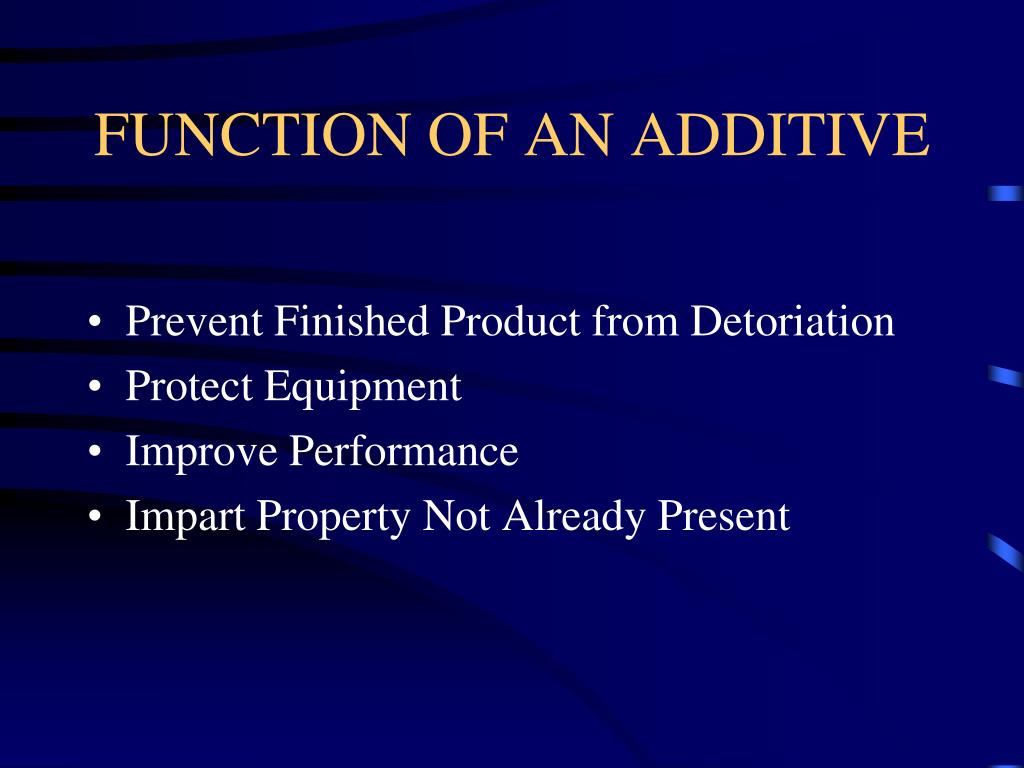 FUNCTION OF AN ADDITIVE

• Prevent Finished Product from Detoriation
• Protect Equipment
• Improve Performance
• Impart Property Not Already Present